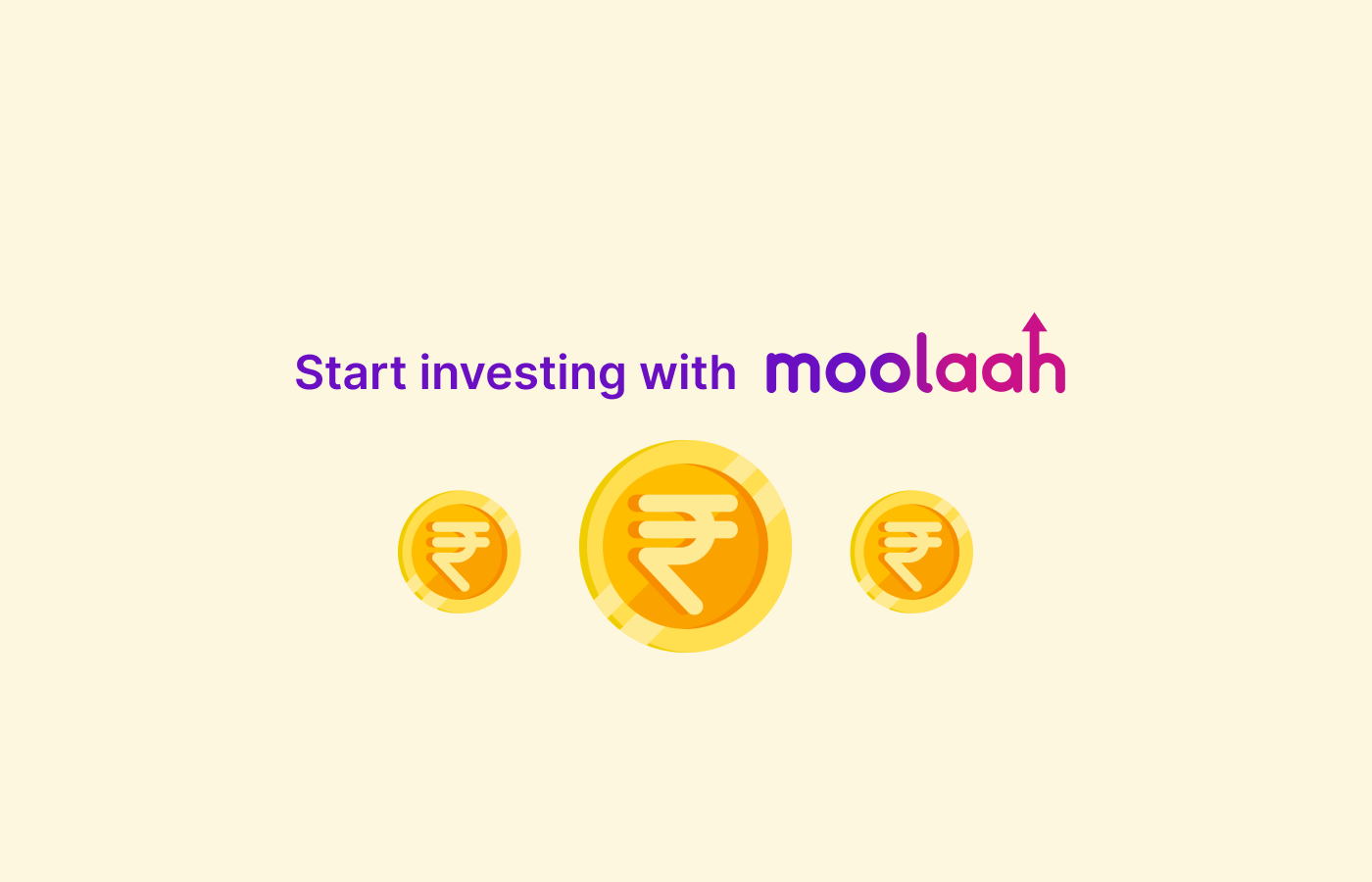 Start investing with moolaah

₹ ₹ ₹